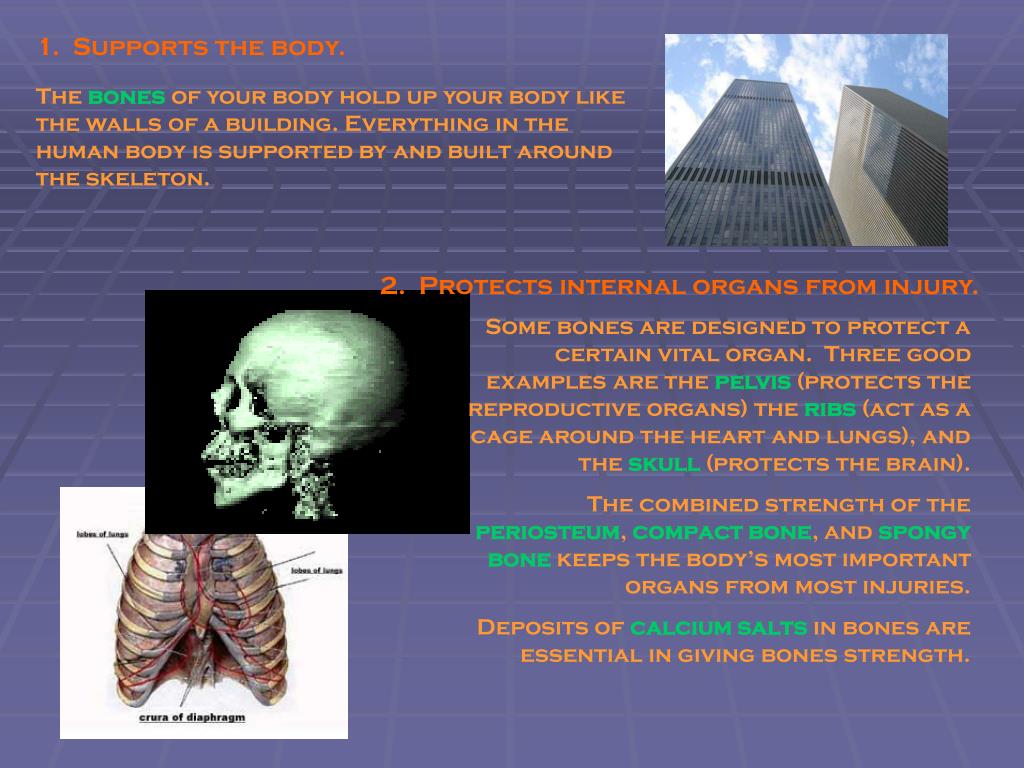 1. Supports the body.

The bones of your body hold up your body like the walls of a building. Everything in the human body is supported by and built around the skeleton.

2. Protects internal organs from injury.

Some bones are designed to protect a certain vital organ. Three good examples are the pelvis (protects the reproductive organs) the ribs (act as a cage around the heart and lungs), and the skull (protects the brain).

The combined strength of the periosteum, compact bone, and spongy bone keeps the body's most important organs from most injuries.

Deposits of calcium salts in bones are essential in giving bones strength.

lobes of lungs

lobes of lungs

crura of diaphragm